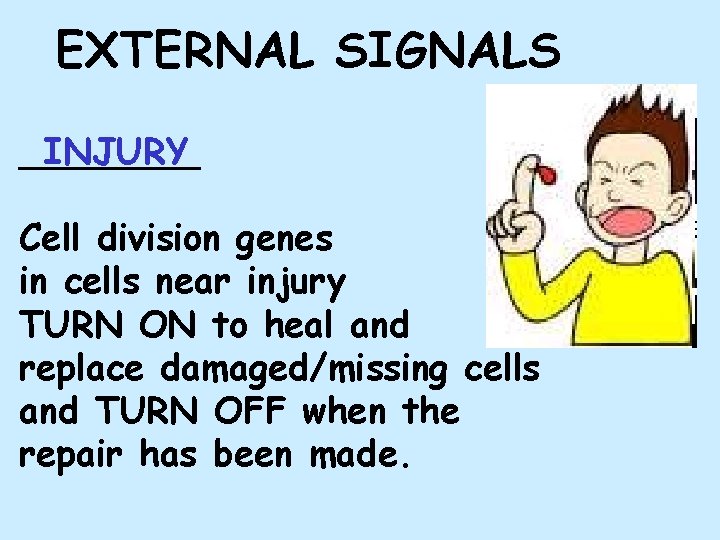 EXTERNAL SIGNALS

INJURY

Cell division genes in cells near injury TURN ON to heal and replace damaged/missing cells and TURN OFF when the repair has been made.